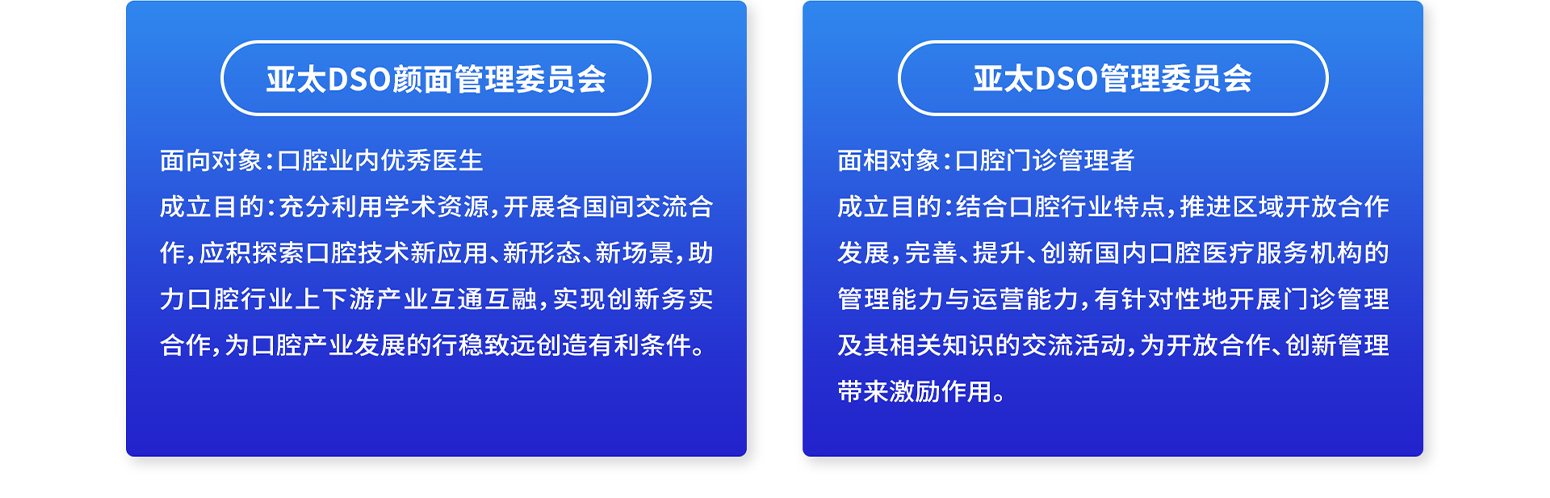 亚太DSO颜面管理委员会

面向对象：口腔业内优秀医生

成立目的：充分利用学术资源，开展各国间交流合作，应积探索口腔技术新应用、新形态、新场景，助力口腔行业上下游产业互通互融，实现创新务实合作，为口腔产业发展的行稳致远创造有利条件。

亚太DSO管理委员会

面相对象：口腔门诊管理者

成立目的：结合口腔行业特点，推进区域开放合作发展，完善、提升、创新国内口腔医疗服务机构的管理能力与运营能力，有针对性地开展门诊管理及其相关知识的交流活动，为开放合作、创新管理带来激励作用。